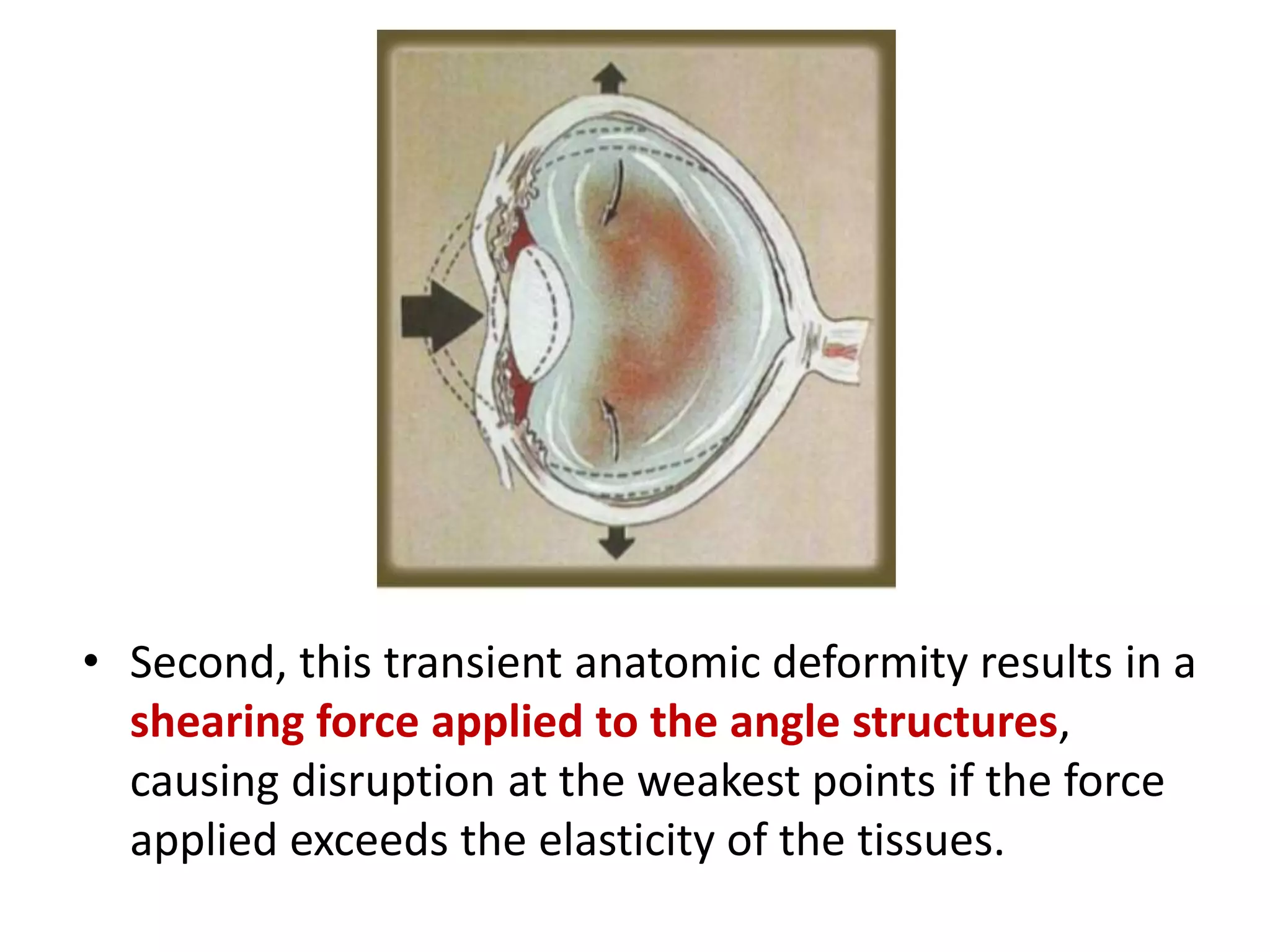 • Second, this transient anatomic deformity results in a shearing force applied to the angle structures, causing disruption at the weakest points if the force applied exceeds the elasticity of the tissues.